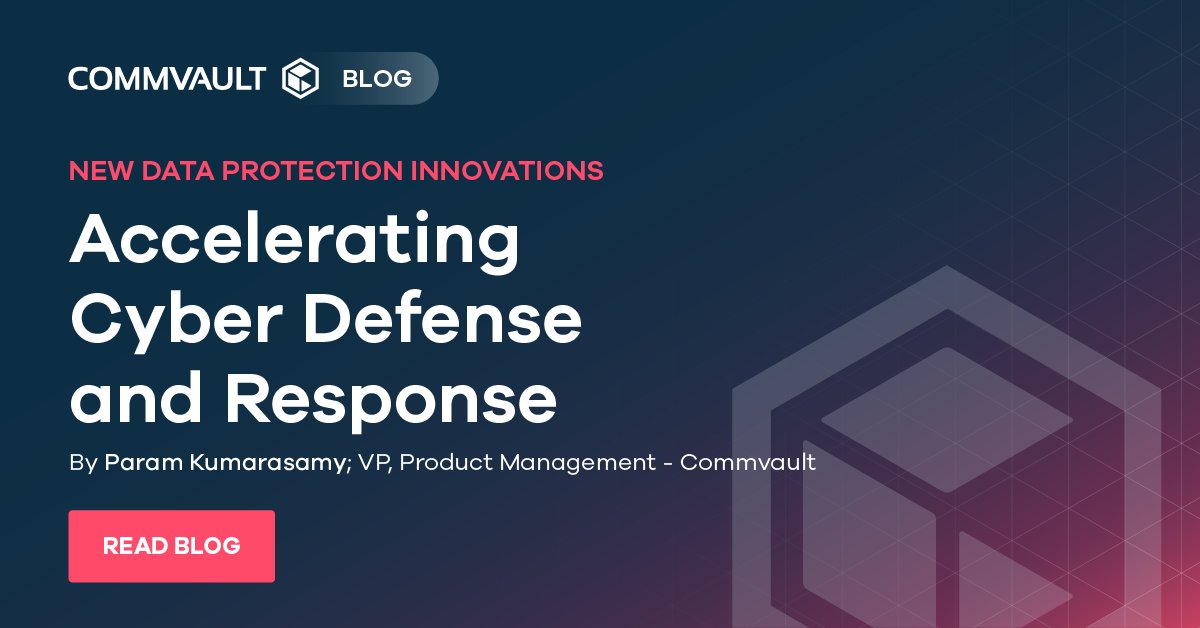 COMMVAULT BLOG

NEW DATA PROTECTION INNOVATIONS

Accelerating Cyber Defense and Response

By Param Kumarasamy; VP, Product Management - Commvault

READ BLOG